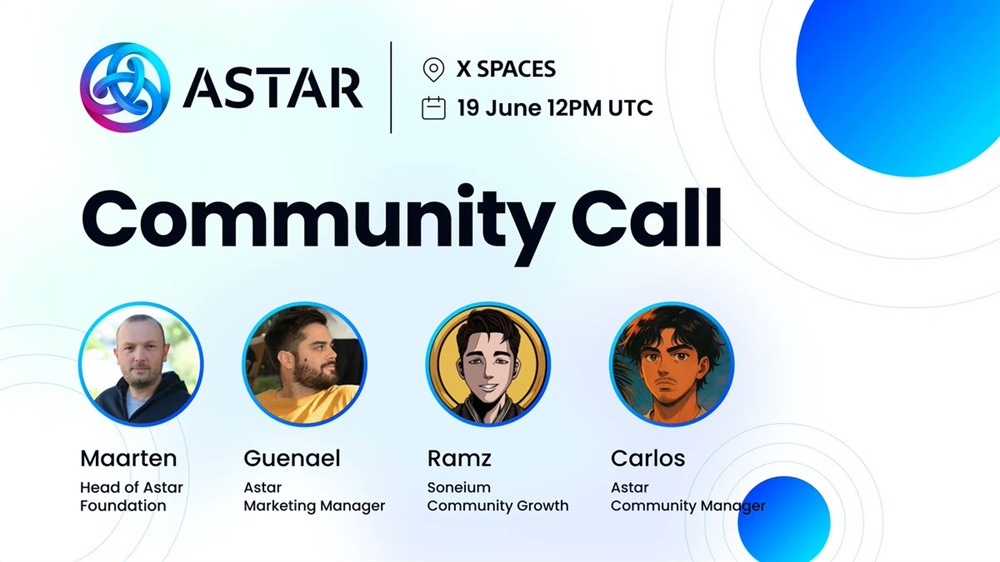 ASTAR

X SPACES
19 June 12PM UTC

Community Call

Maarten
Head of Astar Foundation

Guenael
Astar Marketing Manager

Ramz
Soneium Community Growth

Carlos
Astar Community Manager